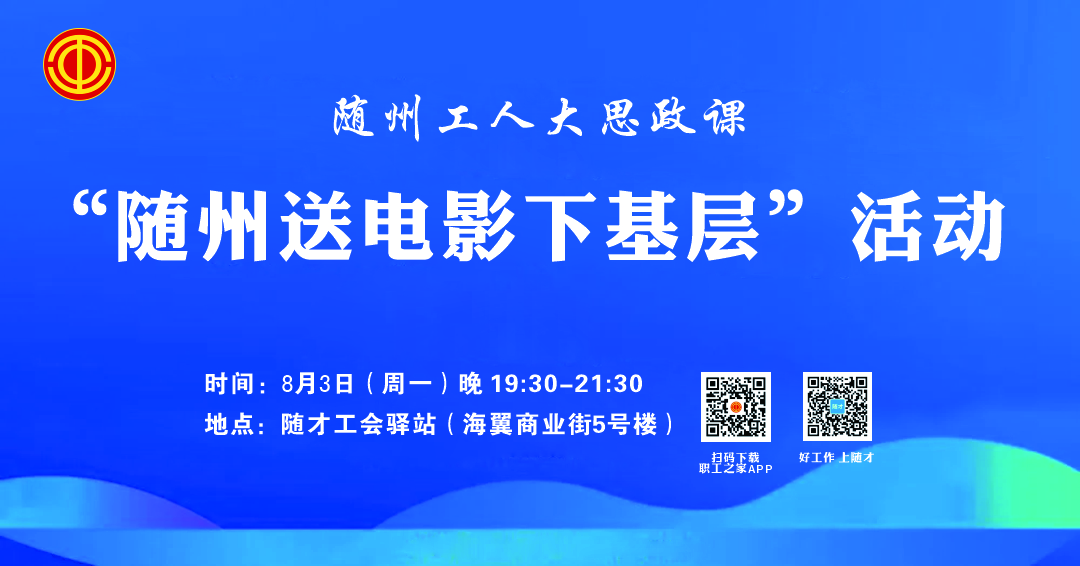 随州工人大思政课

“随州送电影下基层”活动

时间：8月3日（周一）晚 19:30-21:30
地点：随才工会驿站（海翼商业街5号楼）

扫码下载
职工之家APP

好工作 上随才